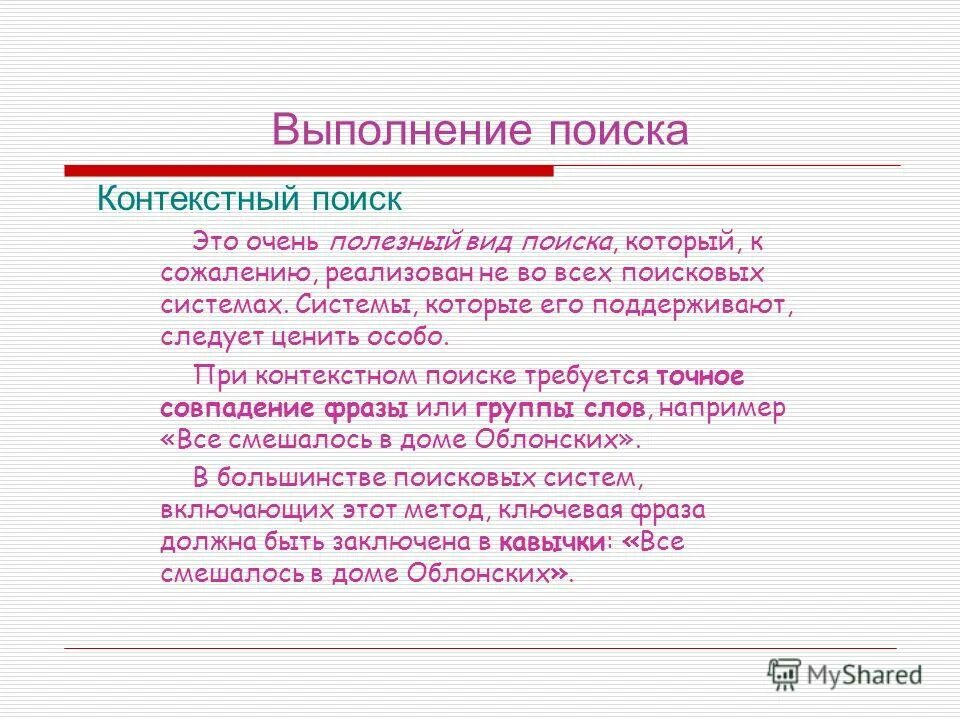 Выполнение поиска

Контекстный поиск

Это очень полезный вид поиска, который, к сожалению, реализован не во всех поисковых системах. Системы, которые его поддерживают, следует ценить особо.

При контекстном поиске требуется точное совпадение фразы или группы слов, например «Все смешалось в доме Облонских».

В большинстве поисковых систем, включающих этот метод, ключевая фраза должна быть заключена в кавычки: «Все смешалось в доме Облонских».

MyShared